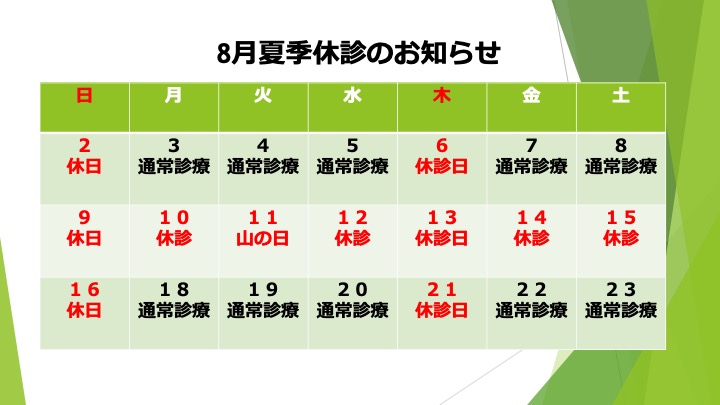 8月夏季休診のお知らせ

| 日 | 月 | 火 | 水 | 木 | 金 | 土 |
|---|---|---|---|---|---|---|
| 2 休日 | 3 通常診療 | 4 通常診療 | 5 通常診療 | 6 休診日 | 7 通常診療 | 8 通常診療 |
| 9 休日 | １０ 休診 | １１ 山の日 | １２ 休診 | １３ 休診日 | １４ 休診 | １５ 休診 |
| １６ 休日 | １８ 通常診療 | １９ 通常診療 | ２０ 通常診療 | ２１ 休診日 | ２２ 通常診療 | ２３ 通常診療 |